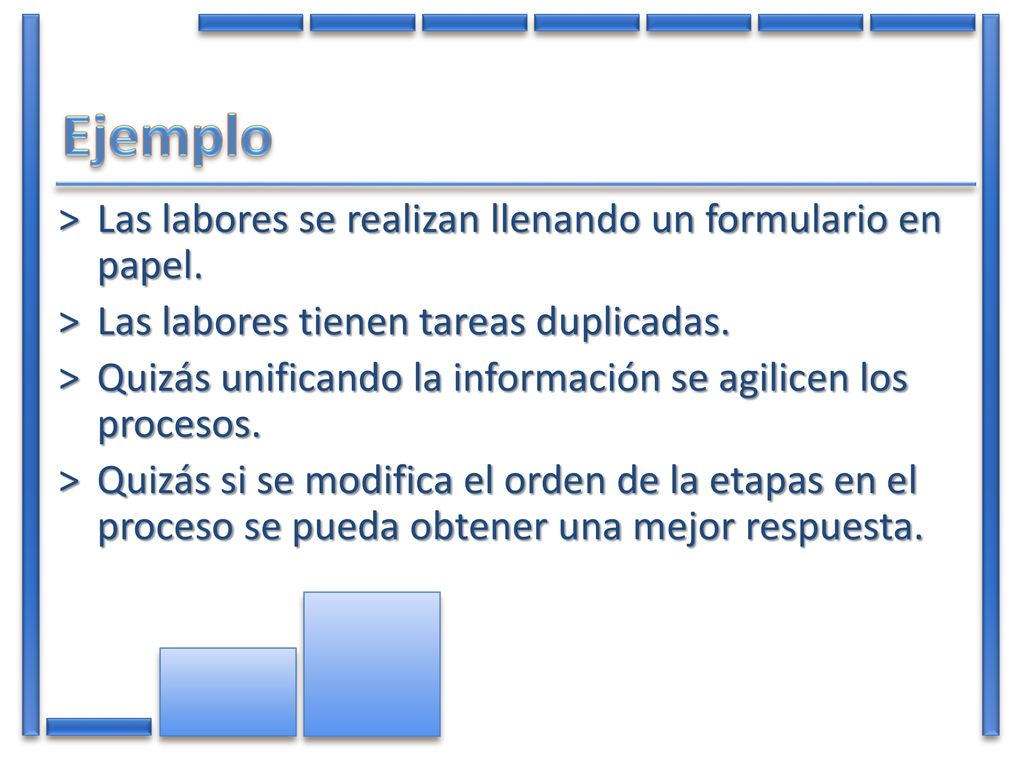 Ejemplo

> Las labores se realizan llenando un formulario en papel.
> Las labores tienen tareas duplicadas.
> Quizás unificando la información se agilicen los procesos.
> Quizás si se modifica el orden de la etapas en el proceso se pueda obtener una mejor respuesta.